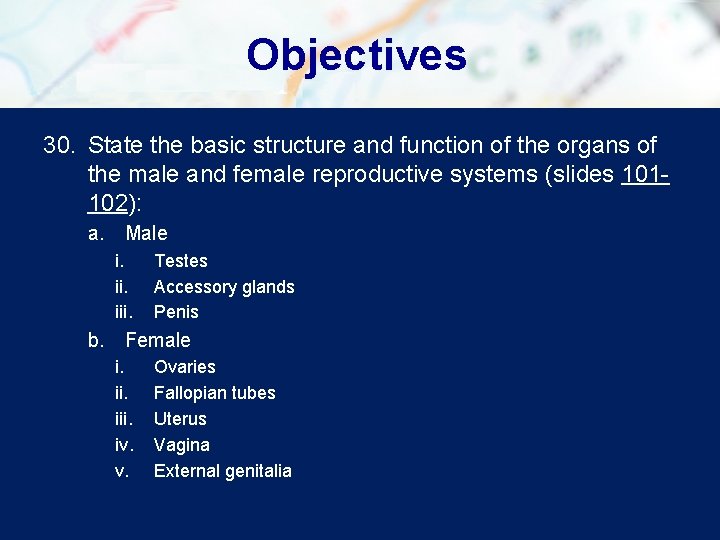 Objectives

30. State the basic structure and function of the organs of the male and female reproductive systems (slides 101-102):

a. Male

i. Testes

ii. Accessory glands

iii. Penis

b. Female

i. Ovaries

ii. Fallopian tubes

iii. Uterus

iv. Vagina

v. External genitalia